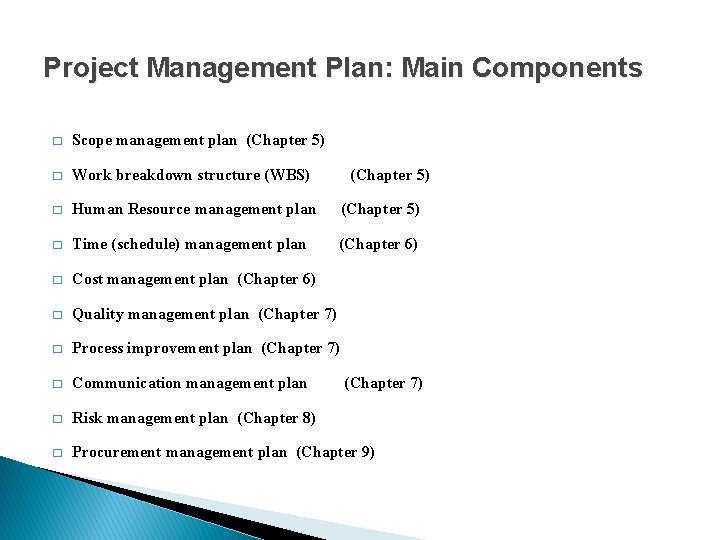 Project Management Plan: Main Components

□ Scope management plan (Chapter 5)

□ Work breakdown structure (WBS) (Chapter 5)

□ Human Resource management plan (Chapter 5)

□ Time (schedule) management plan (Chapter 6)

□ Cost management plan (Chapter 6)

□ Quality management plan (Chapter 7)

□ Process improvement plan (Chapter 7)

□ Communication management plan (Chapter 7)

□ Risk management plan (Chapter 8)

□ Procurement management plan (Chapter 9)